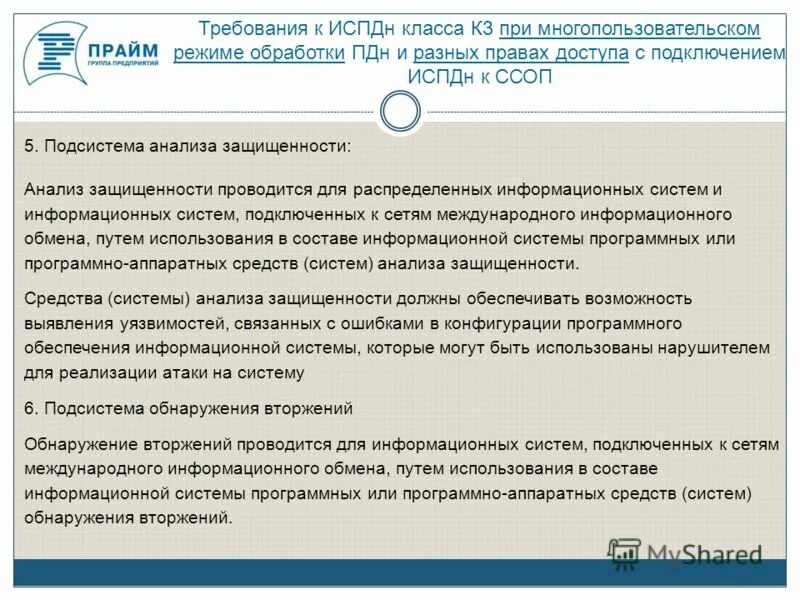 ПРАЙМ
ГРУППА ПРЕДПРИЯТИЙ

Требования к ИСПДн класса К3 при многопользовательском режиме обработки ПДн и разных правах доступа с подключением ИСПДн к ССОП

5. Подсистема анализа защищенности:

Анализ защищенности проводится для распределенных информационных систем и информационных систем, подключенных к сетям международного информационного обмена, путем использования в составе информационной системы программных или программно-аппаратных средств (систем) анализа защищенности.

Средства (системы) анализа защищенности должны обеспечивать возможность выявления уязвимостей, связанных с ошибками в конфигурации программного обеспечения информационной системы, которые могут быть использованы нарушителем для реализации атаки на систему

6. Подсистема обнаружения вторжений

Обнаружение вторжений проводится для информационных систем, подключенных к сетям международного информационного обмена, путем использования в составе информационной системы программных или программно-аппаратных средств (систем) обнаружения вторжений.

MyShared